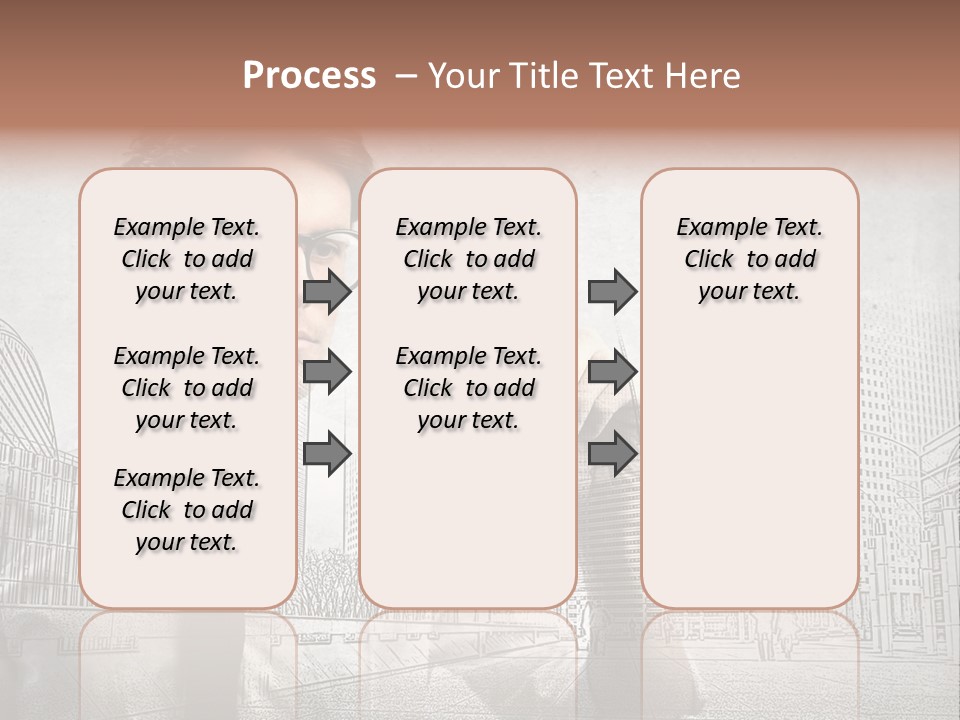 Process – Your Title Text Here

Example Text. Click to add your text.

Example Text. Click to add your text.

Example Text. Click to add your text.

Example Text. Click to add your text.

Example Text. Click to add your text.

Example Text. Click to add your text.